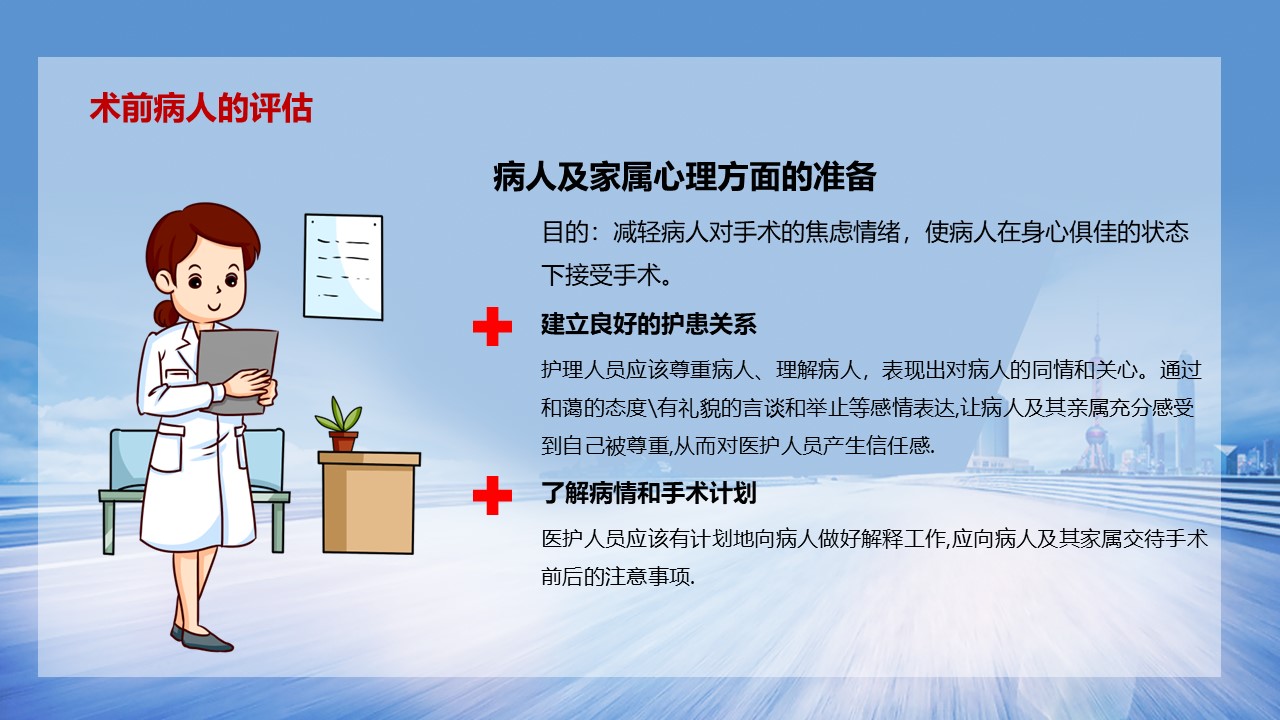 术前病人的评估

病人及家属心理方面的准备

目的：减轻病人对手术的焦虑情绪，使病人在身心俱佳的状态下接受手术。

建立良好的护患关系

护理人员应该尊重病人、理解病人，表现出对病人的同情和关心。通过和蔼的态度\有礼貌的言谈和举止等感情表达,让病人及其亲属充分感受到自己被尊重,从而对医护人员产生信任感.

了解病情和手术计划

医护人员应该有计划地向病人做好解释工作,应向病人及其家属交待手术前后的注意事项.